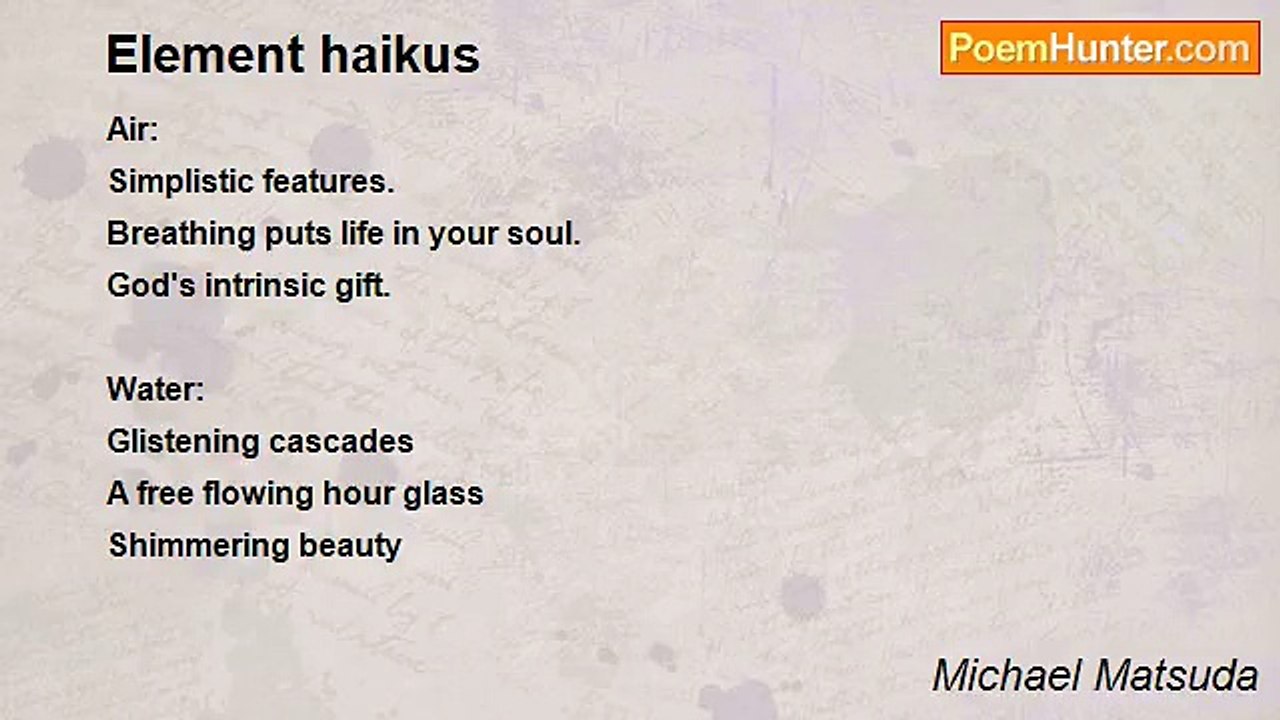 Element haikus

PoemHunter.com

Air:
Simplistic features.
Breathing puts life in your soul.
God's intrinsic gift.

Water:
Glistening cascades
A free flowing hour glass
Shimmering beauty

Michael Matsuda